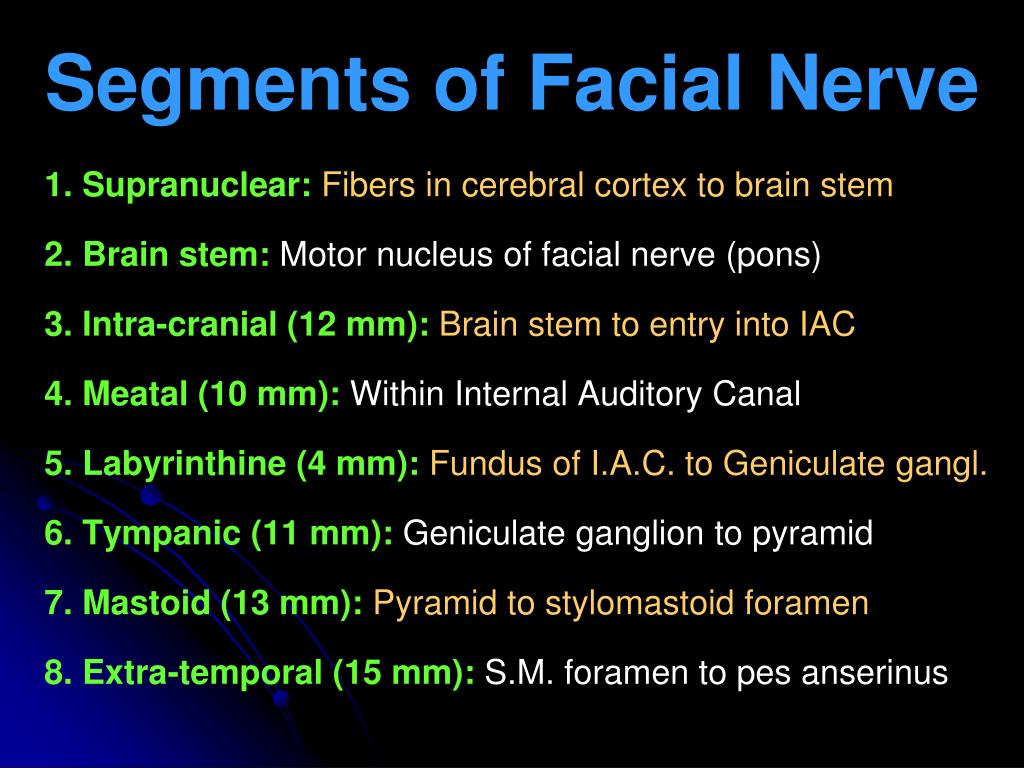 Segments of Facial Nerve

1. Supranuclear: Fibers in cerebral cortex to brain stem

2. Brain stem: Motor nucleus of facial nerve (pons)

3. Intra-cranial (12 mm): Brain stem to entry into IAC

4. Meatal (10 mm): Within Internal Auditory Canal

5. Labyrinthine (4 mm): Fundus of I.A.C. to Geniculate gangl.

6. Tympanic (11 mm): Geniculate ganglion to pyramid

7. Mastoid (13 mm): Pyramid to stylomastoid foramen

8. Extra-temporal (15 mm): S.M. foramen to pes anserinus